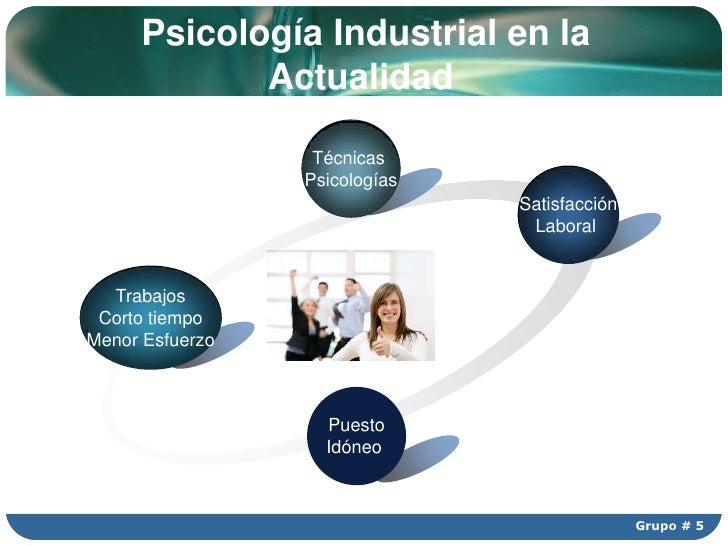 Psicología Industrial en la Actualidad

Técnicas Psicologías

Satisfacción Laboral

Trabajos
Corto tiempo
Menor Esfuerzo

Puesto Idóneo

Grupo # 5